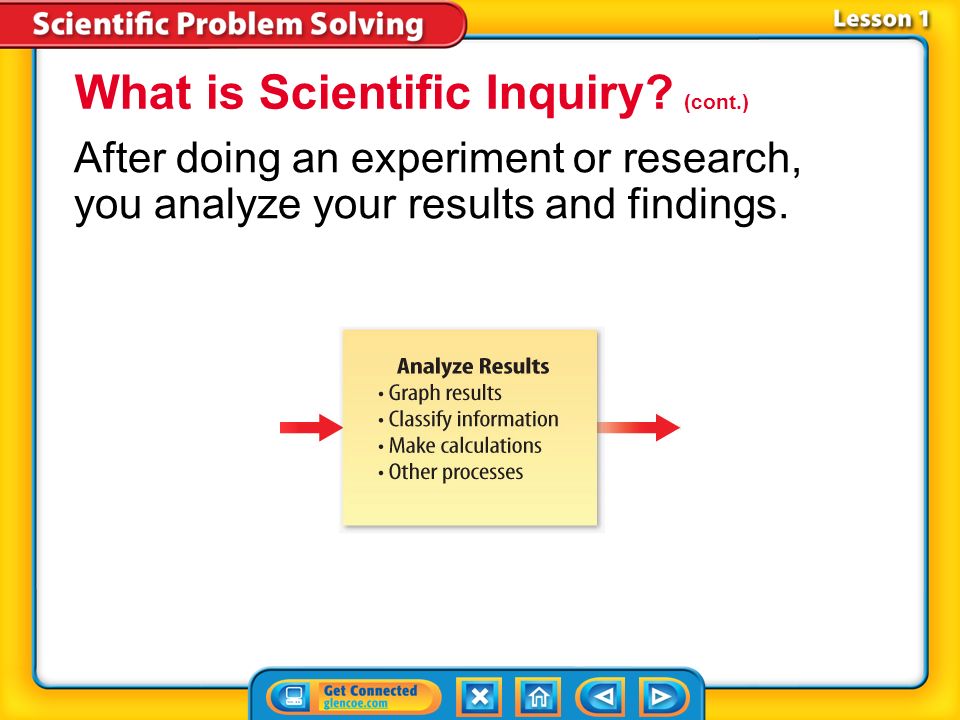 Scientific Problem Solving

Lesson 1

What is Scientific Inquiry? (cont.)

After doing an experiment or research, you analyze your results and findings.

Analyze Results
• Graph results
• Classify information
• Make calculations
• Other processes

Get Connected
glencoe.com